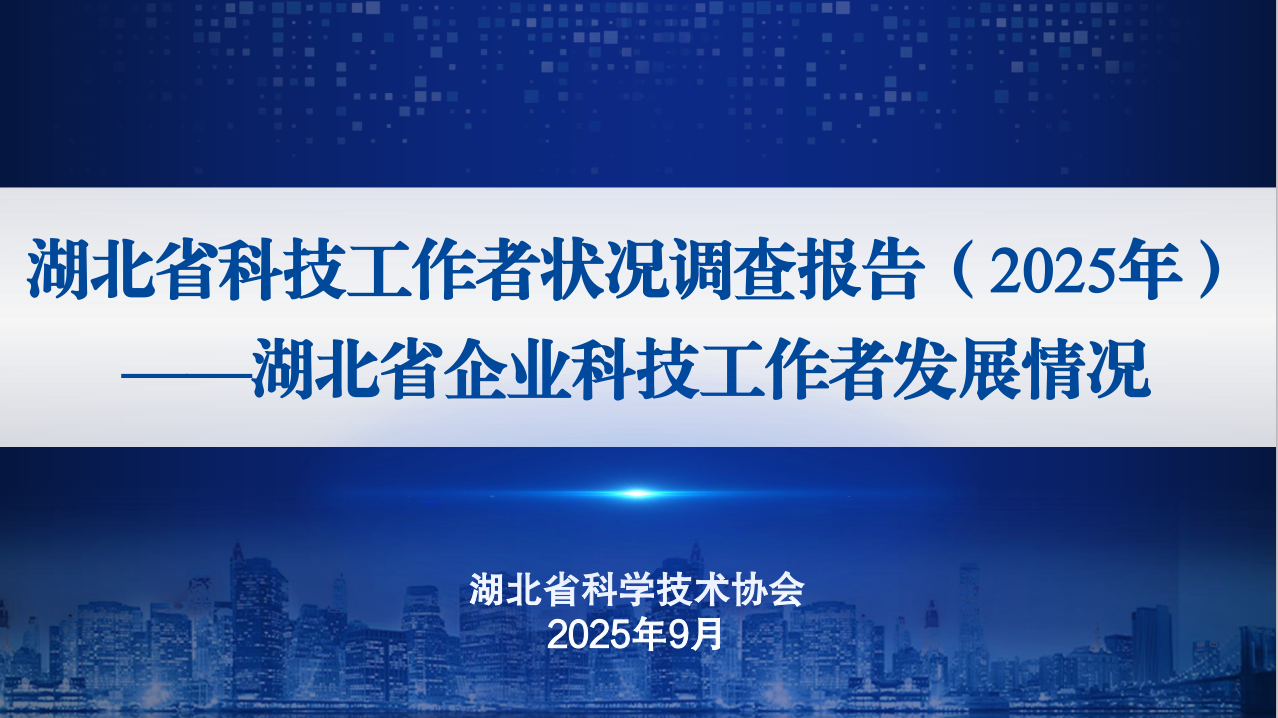 湖北省科技工作者状况调查报告（2025年）
——湖北省企业科技工作者发展情况

湖北省科学技术协会
2025年9月